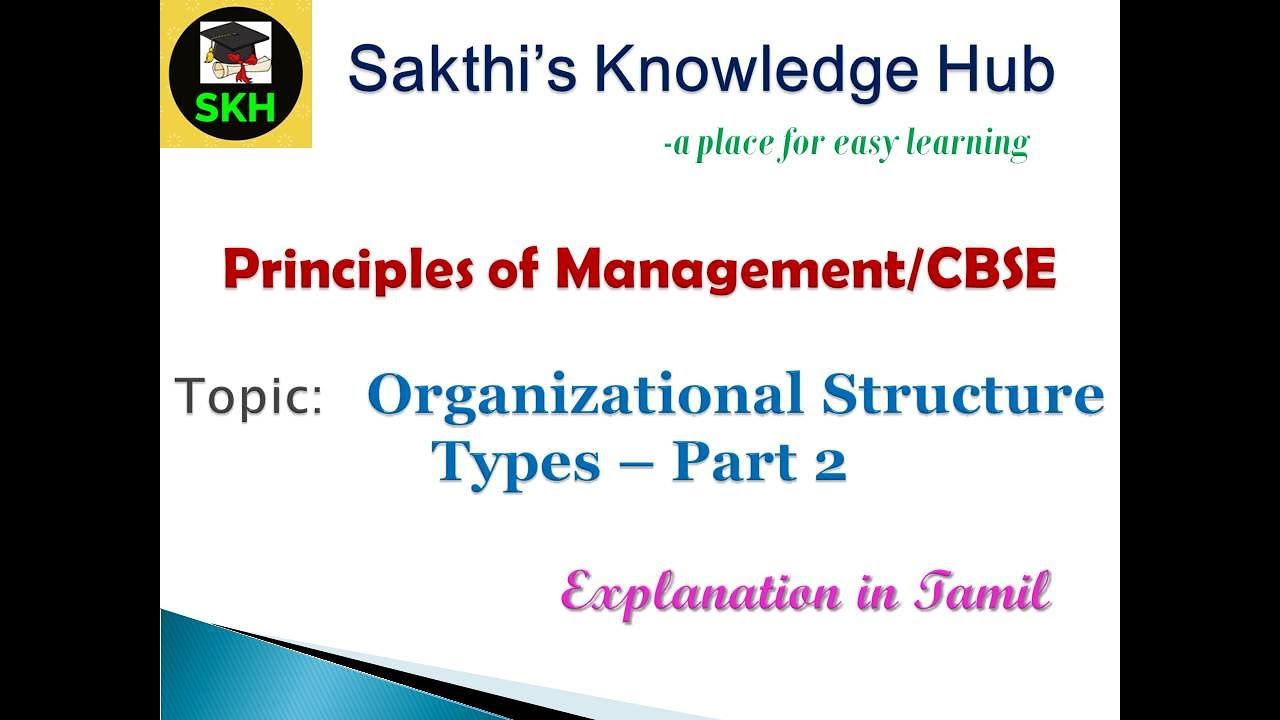 SKH

Sakthi's Knowledge Hub

-a place for easy learning

Principles of Management/CBSE

Topic: Organizational Structure Types – Part 2

Explanation in Tamil